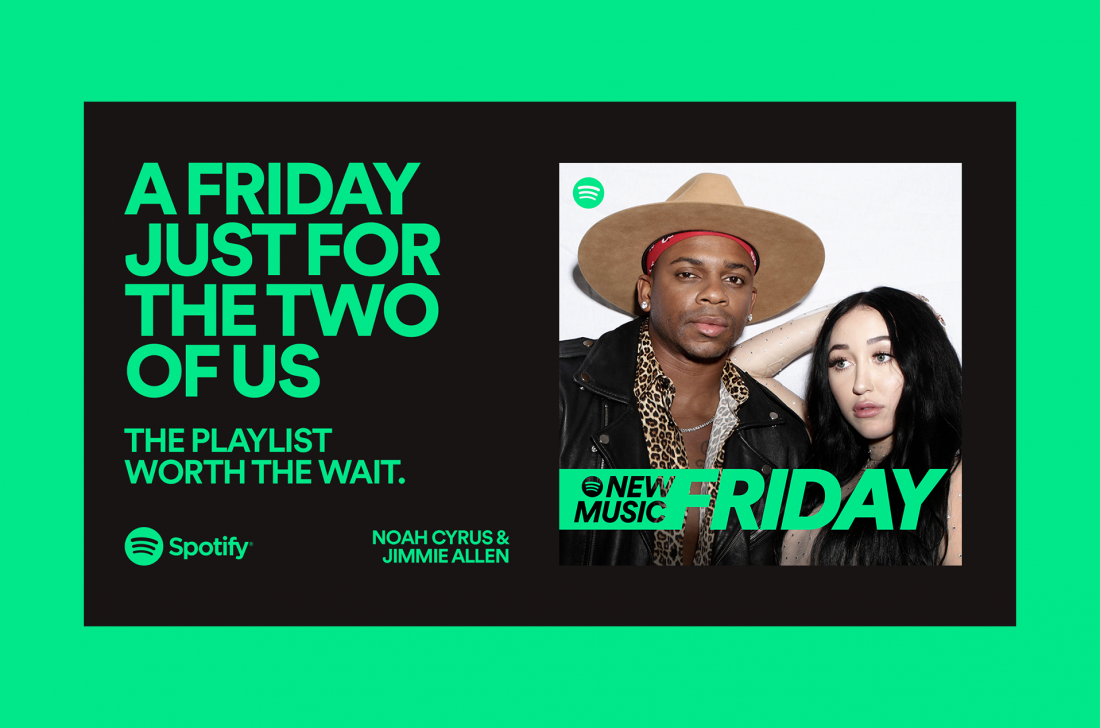 A FRIDAY JUST FOR THE TWO OF US

THE PLAYLIST WORTH THE WAIT.

Spotify

NOAH CYRUS & JIMMIE ALLEN

NEW MUSIC FRIDAY